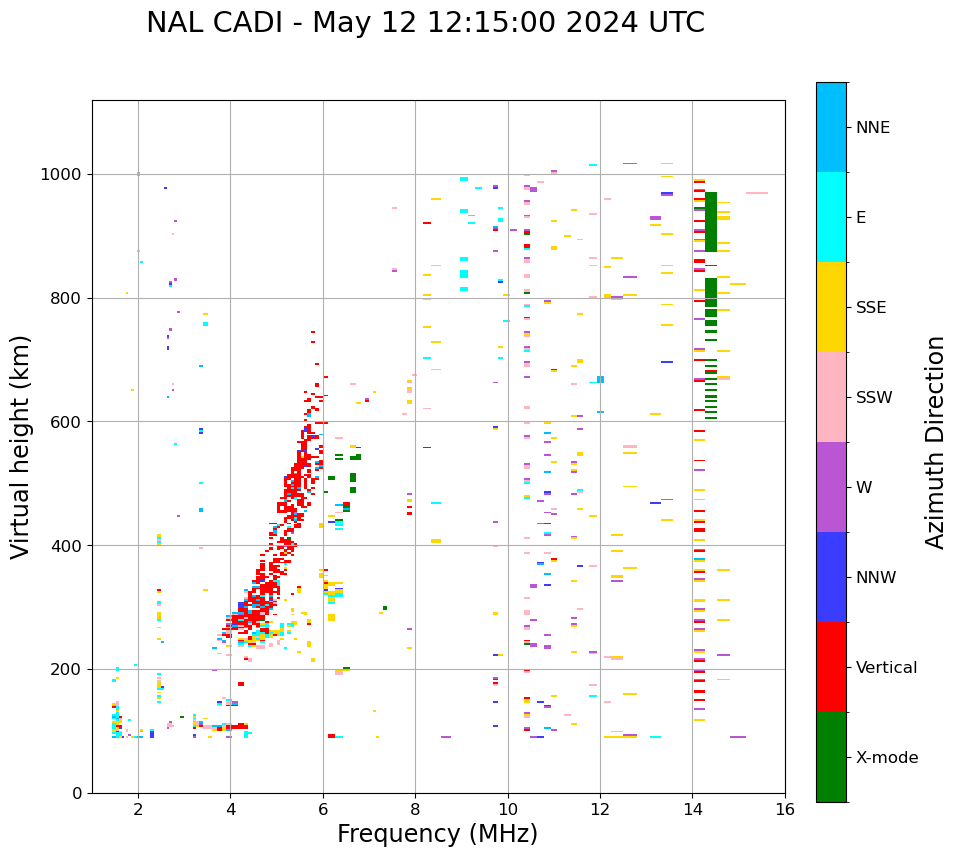 NAL CADI - May 12 12:15:00 2024 UTC

Virtual height (km)

1000
800
600
400
200
0

2
4
6
8
10
12
14
16

Frequency (MHz)

NNE
E
SSE
SSW
W
NNW
Vertical
X-mode

Azimuth Direction